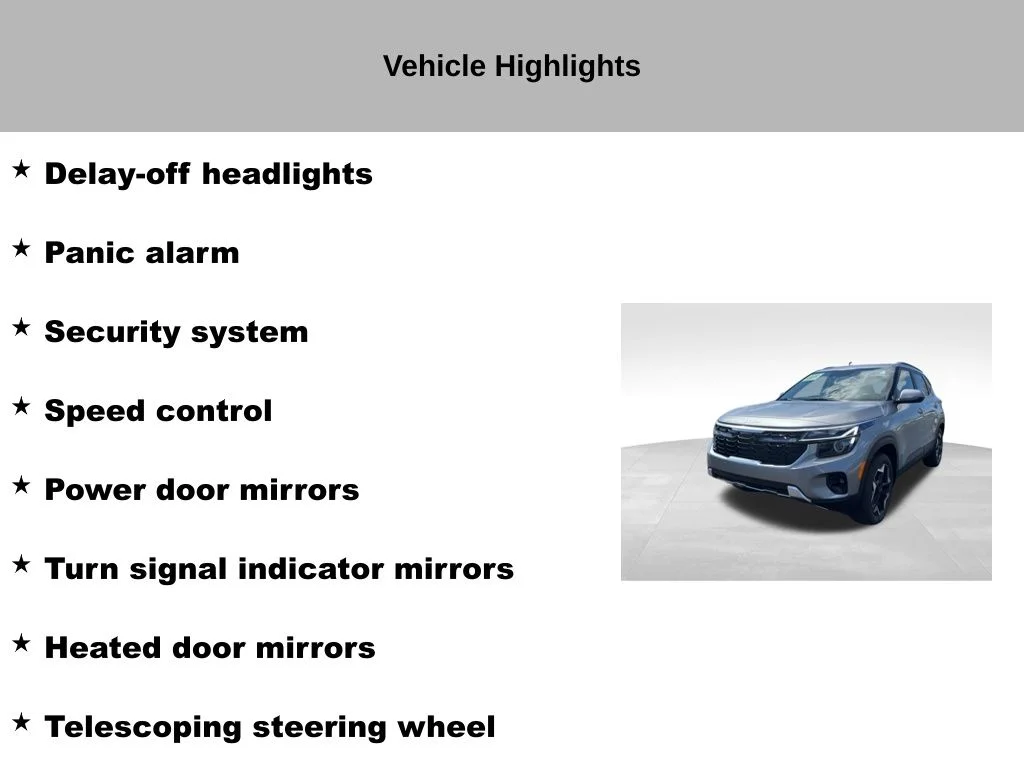 Vehicle Highlights

★ Delay-off headlights

★ Panic alarm

★ Security system

★ Speed control

★ Power door mirrors

★ Turn signal indicator mirrors

★ Heated door mirrors

★ Telescoping steering wheel